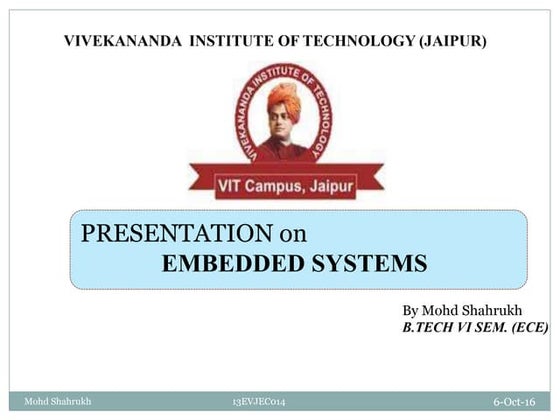 VIVEKANANDA INSTITUTE OF TECHNOLOGY (JAIPUR)

VIVEKANANDA INSTITUTE OF TECHNOLOGY

VIT Campus, Jaipur

PRESENTATION on
EMBEDDED SYSTEMS

By Mohd Shahrukh
B.TECH VI SEM. (ECE)

Mohd Shahrukh 13EVJEC014 6-Oct-16